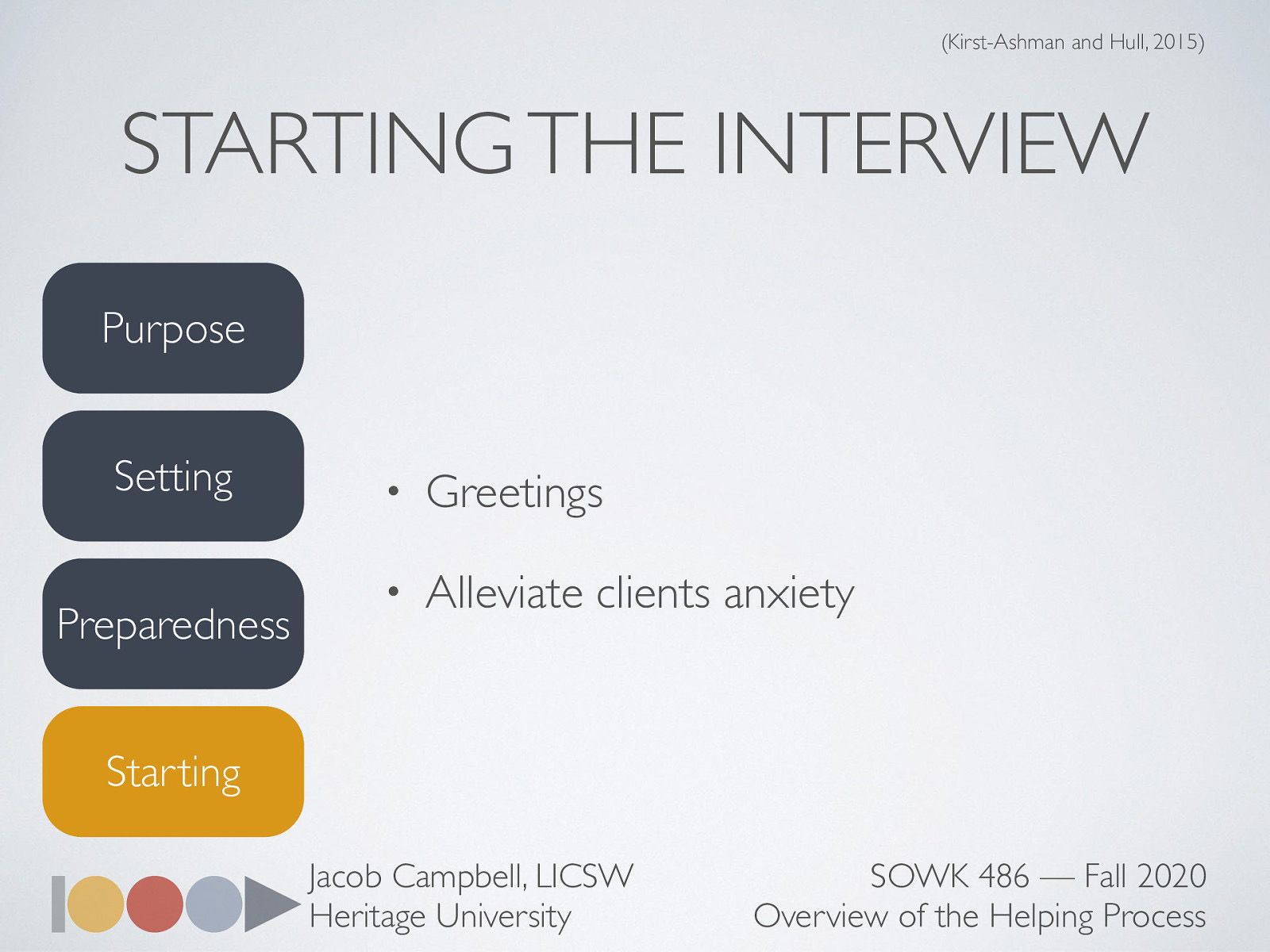 (Kirst-Ashman and Hull, 2015)

STARTING THE INTERVIEW

Purpose

Setting

Preparedness

Starting

• Greetings

• Alleviate clients anxiety

Jacob Campbell, LICSW
Heritage University

SOWK 486 — Fall 2020
Overview of the Helping Process